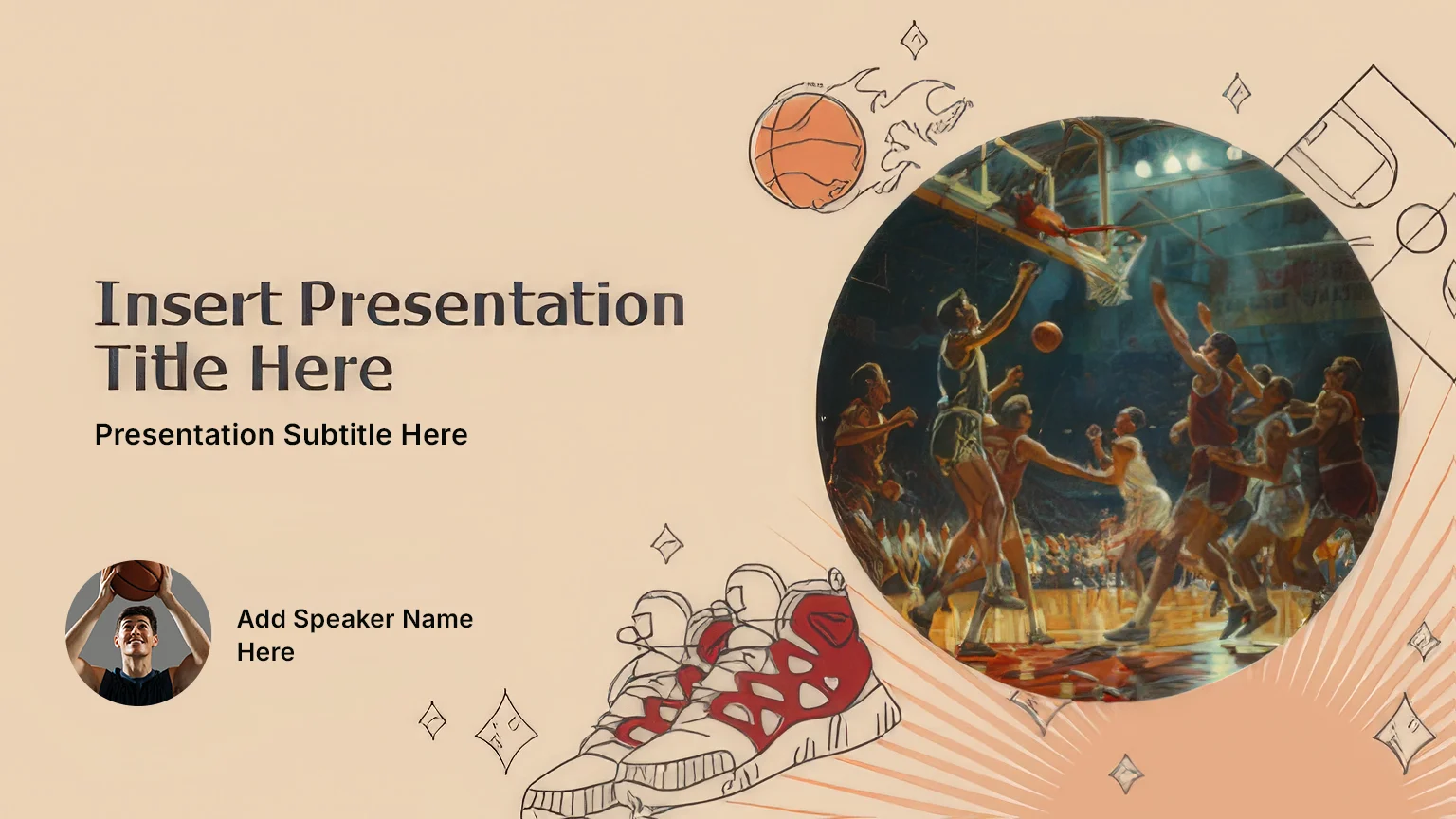 Insert Presentation Title Here

Presentation Subtitle Here

Add Speaker Name Here